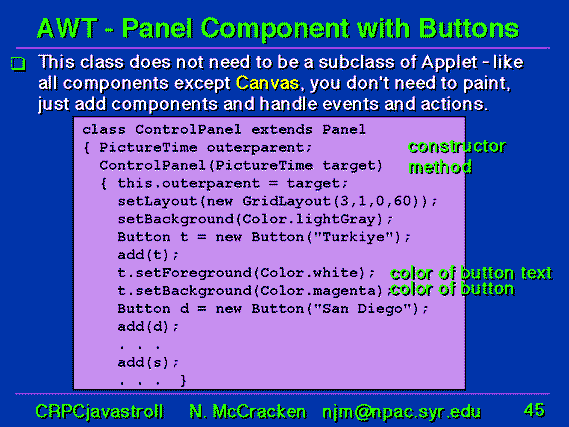 AWT - Panel Component with Buttons

This class does not need to be a subclass of Applet - like all components except Canvas, you don't need to paint, just add components and handle events and actions.

class ControlPanel extends Panel
{ PictureTime outerparent;
  ControlPanel(PictureTime target)
  { this.outerparent = target;
    setLayout(new GridLayout(3,1,0,60));
    setBackground(Color.lightGray);
    Button t = new Button("Turkiye");
    add(t);
    t.setForeground(Color.white);
    t.setBackground(Color.magenta);
    Button d = new Button("San Diego");
    add(d);
    . . .
    add(s);
    . . .  }

constructor method

color of button text

color of button

CRPCjavastroll N. McCracken njm@npac.syr.edu 45